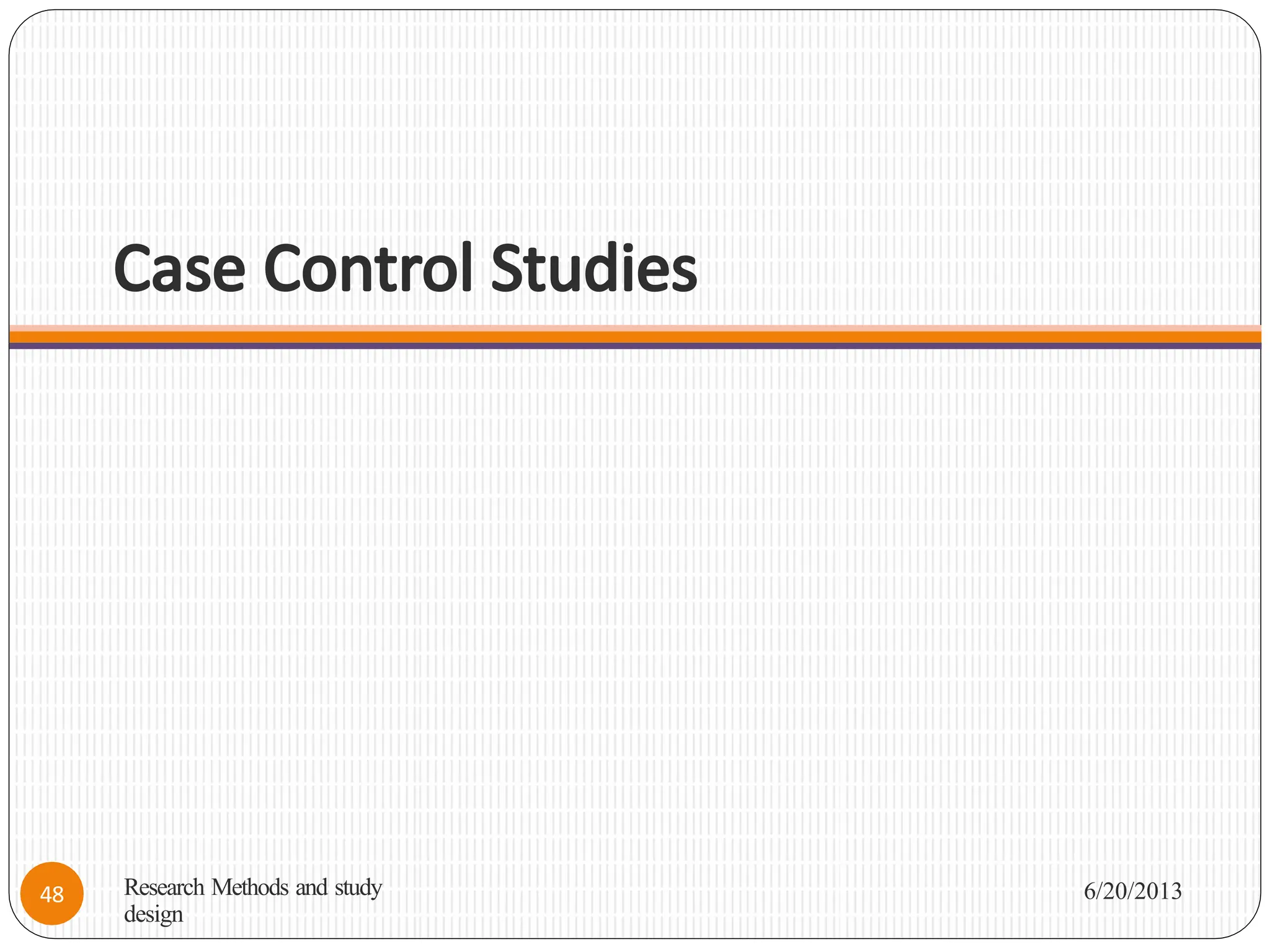 Case Control Studies

48

Research Methods and study design

6/20/2013